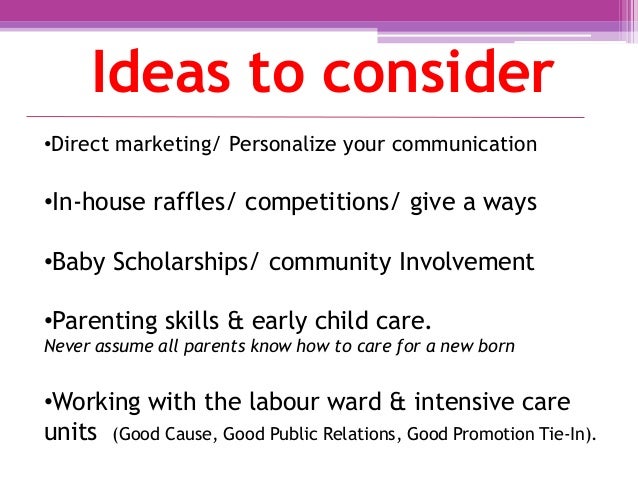 Ideas to consider

•Direct marketing/ Personalize your communication

•In-house raffles/ competitions/ give a ways

•Baby Scholarships/ community Involvement

•Parenting skills & early child care.
Never assume all parents know how to care for a new born

•Working with the labour ward & intensive care units (Good Cause, Good Public Relations, Good Promotion Tie-In).